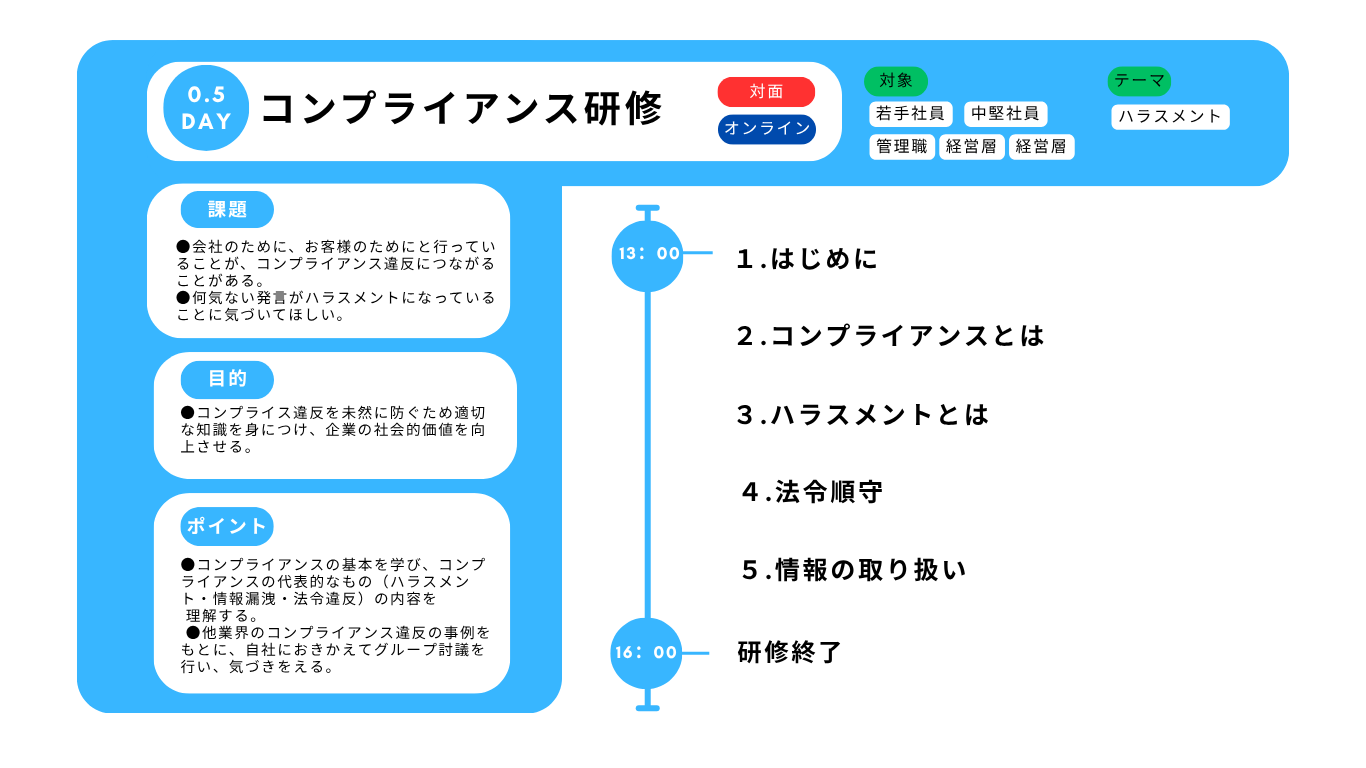 0.5 DAY

コンプライアンス研修

対面

オンライン

対象

若手社員 中堅社員

管理職 経営層 経営層

テーマ

ハラスメント

課題

●会社のために、お客様のためにと行っていることが、コンプライアンス違反につながることがある。
●何気ない発言がハラスメントになっていることに気づいてほしい。

目的

●コンプライス違反を未然に防ぐため適切な知識を身につけ、企業の社会的価値を向上させる。

ポイント

●コンプライアンスの基本を学び、コンプライアンスの代表的なもの（ハラスメント・情報漏洩・法令違反）の内容を理解する。
●他業界のコンプライアンス違反の事例をもとに、自社におきかえてグループ討議を行い、気づきをえる。

13：00

1.はじめに

2.コンプライアンスとは

3.ハラスメントとは

4.法令順守

5.情報の取り扱い

16：00

研修終了